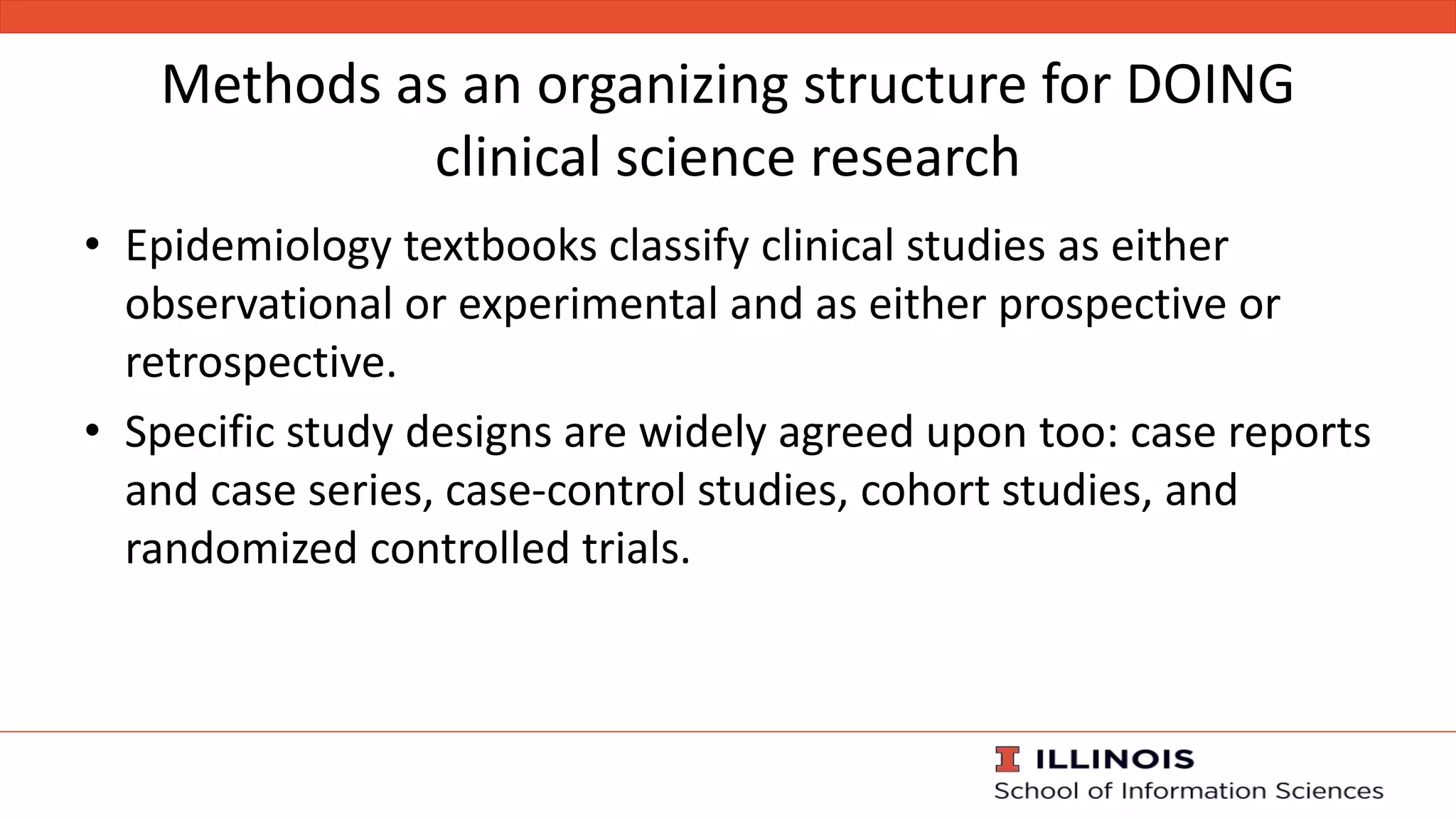 Methods as an organizing structure for DOING clinical science research

• Epidemiology textbooks classify clinical studies as either observational or experimental and as either prospective or retrospective.

• Specific study designs are widely agreed upon too: case reports and case series, case-control studies, cohort studies, and randomized controlled trials.

I ILLINOIS
School of Information Sciences